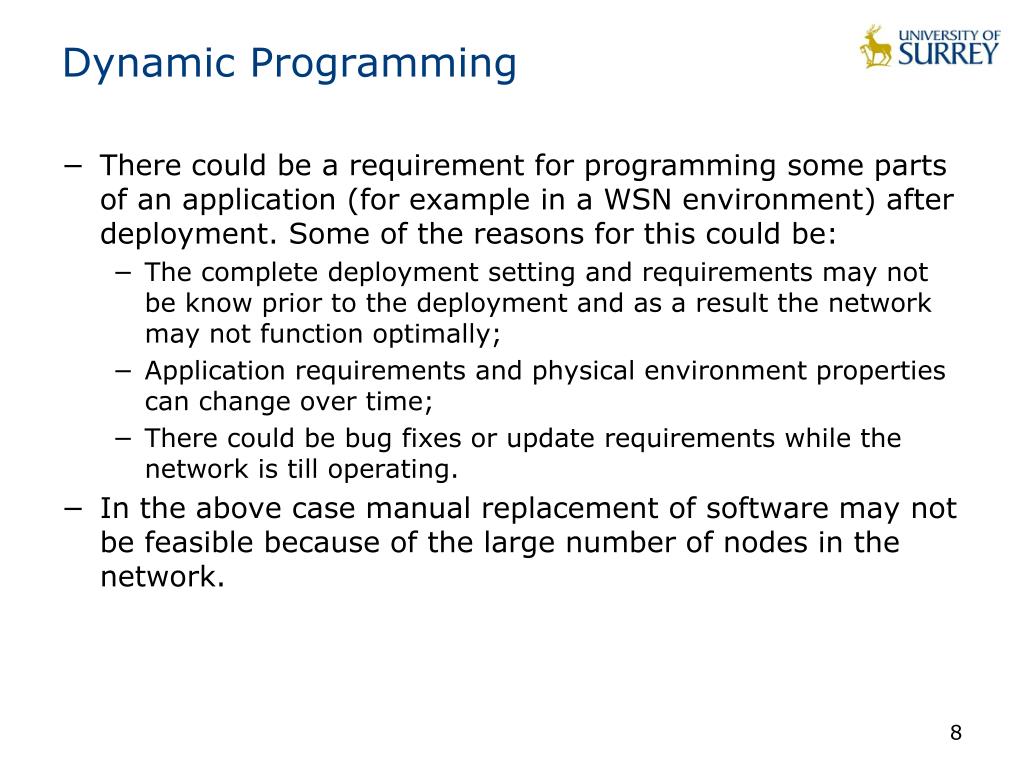 Dynamic Programming

UNIVERSITY OF SURREY

− There could be a requirement for programming some parts of an application (for example in a WSN environment) after deployment. Some of the reasons for this could be:

− The complete deployment setting and requirements may not be know prior to the deployment and as a result the network may not function optimally;

− Application requirements and physical environment properties can change over time;

− There could be bug fixes or update requirements while the network is till operating.

− In the above case manual replacement of software may not be feasible because of the large number of nodes in the network.

8